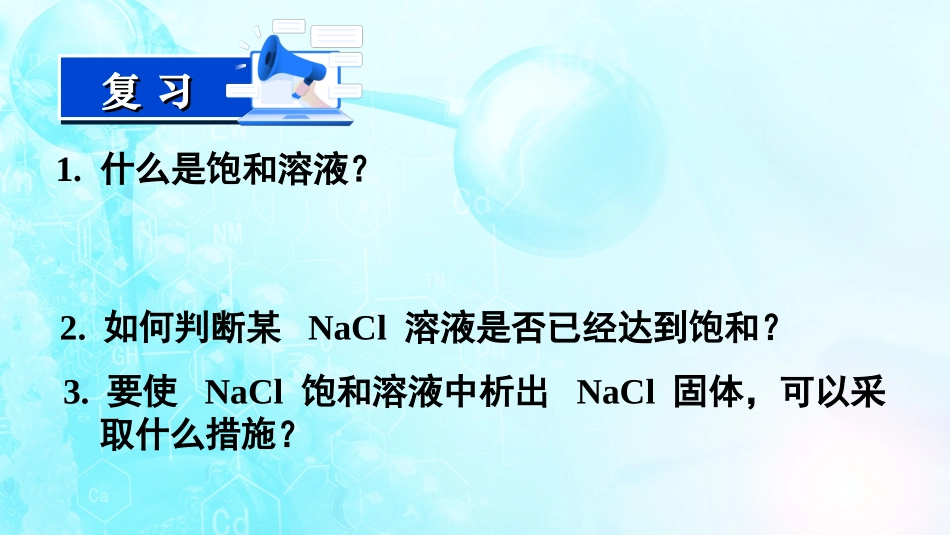 复习

1. 什么是饱和溶液？

2. 如何判断某 NaCl 溶液是否已经达到饱和？

3. 要使 NaCl 饱和溶液中析出 NaCl 固体，可以采取什么措施？